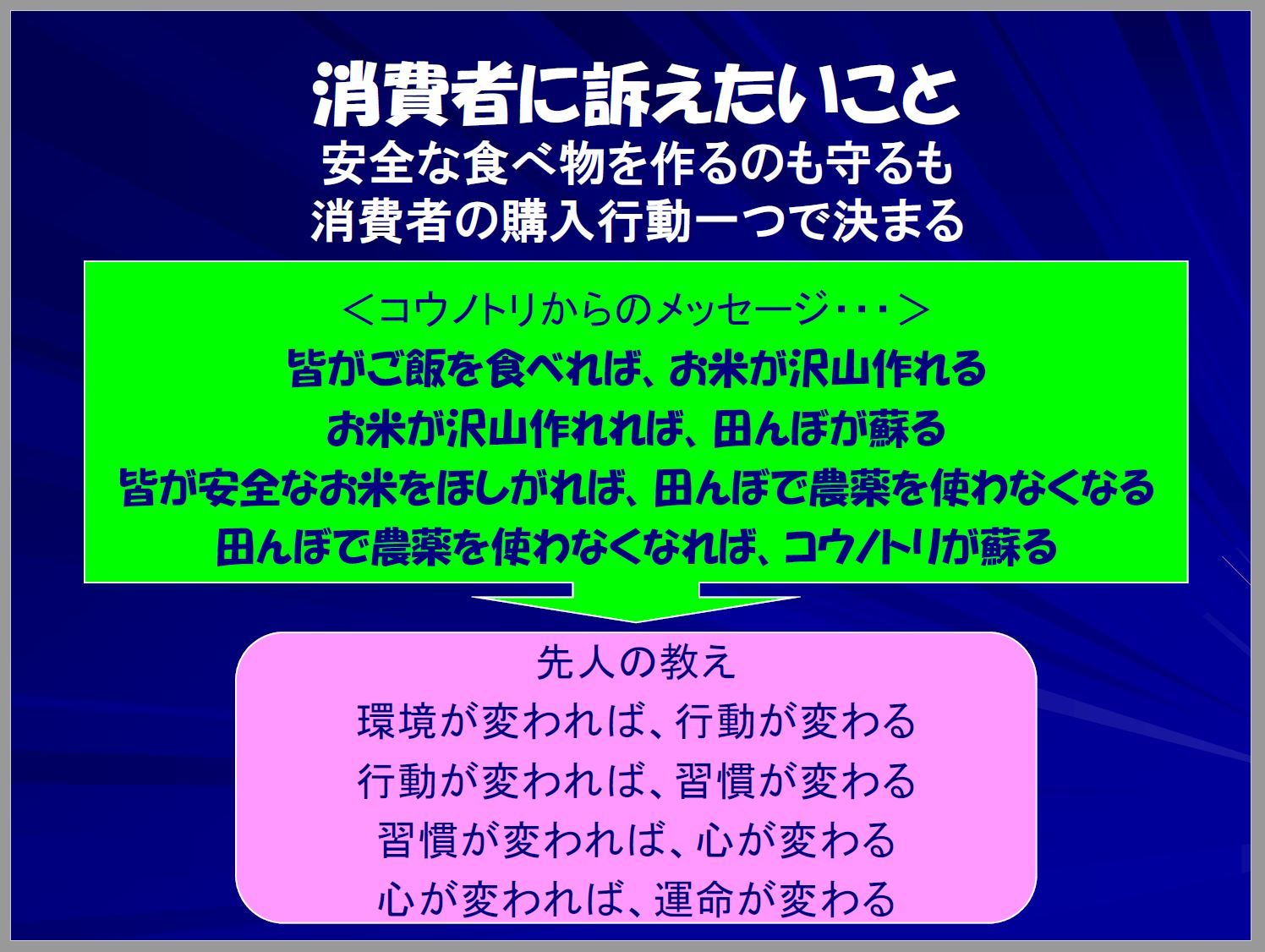 消費者に訴えたいこと
安全な食べ物を作るのも守るも
消費者の購入行動一つで決まる

＜コウノトリからのメッセージ・・・＞
皆がご飯を食べれば、お米が沢山作れる
お米が沢山作れれば、田んぼが蘇る
皆が安全なお米をほしがれば、田んぼで農薬を使わなくなる
田んぼで農薬を使わなくなれば、コウノトリが蘇る

先人の教え
環境が変われば、行動が変わる
行動が変われば、習慣が変わる
習慣が変われば、心が変わる
心が変われば、運命が変わる